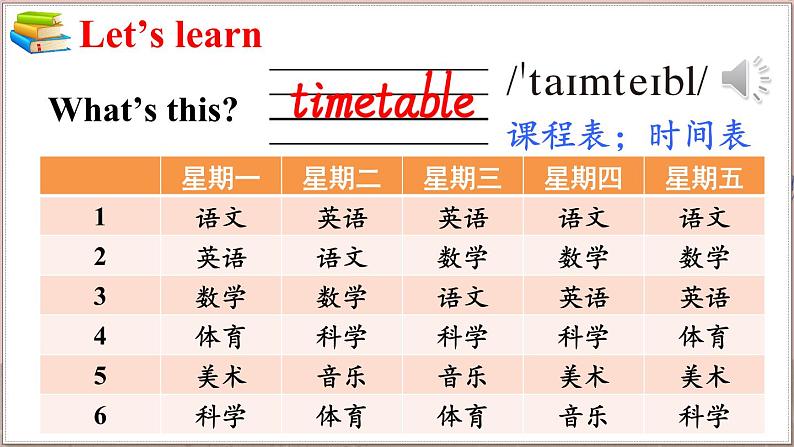 Let's learn

What's this? timetable /ˈtaɪmteɪbl/

课程表；时间表

| | 星期一 | 星期二 | 星期三 | 星期四 | 星期五 |
|---|---|---|---|---|---|
| 1 | 语文 | 英语 | 英语 | 语文 | 语文 |
| 2 | 英语 | 语文 | 数学 | 数学 | 数学 |
| 3 | 数学 | 数学 | 语文 | 英语 | 英语 |
| 4 | 体育 | 科学 | 科学 | 科学 | 体育 |
| 5 | 美术 | 音乐 | 音乐 | 美术 | 美术 |
| 6 | 科学 | 体育 | 体育 | 音乐 | 科学 |